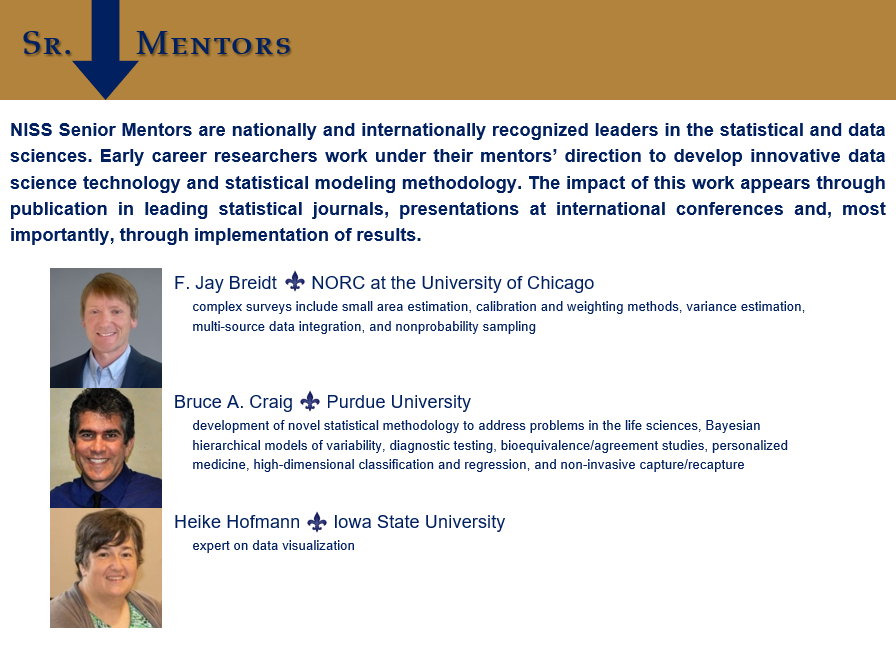 SR. MENTORS

NISS Senior Mentors are nationally and internationally recognized leaders in the statistical and data sciences. Early career researchers work under their mentors' direction to develop innovative data science technology and statistical modeling methodology. The impact of this work appears through publication in leading statistical journals, presentations at international conferences and, most importantly, through implementation of results.

F. Jay Breidt ⚜ NORC at the University of Chicago
complex surveys include small area estimation, calibration and weighting methods, variance estimation, multi-source data integration, and nonprobability sampling

Bruce A. Craig ⚜ Purdue University
development of novel statistical methodology to address problems in the life sciences, Bayesian hierarchical models of variability, diagnostic testing, bioequivalence/agreement studies, personalized medicine, high-dimensional classification and regression, and non-invasive capture/recapture

Heike Hofmann ⚜ Iowa State University
expert on data visualization